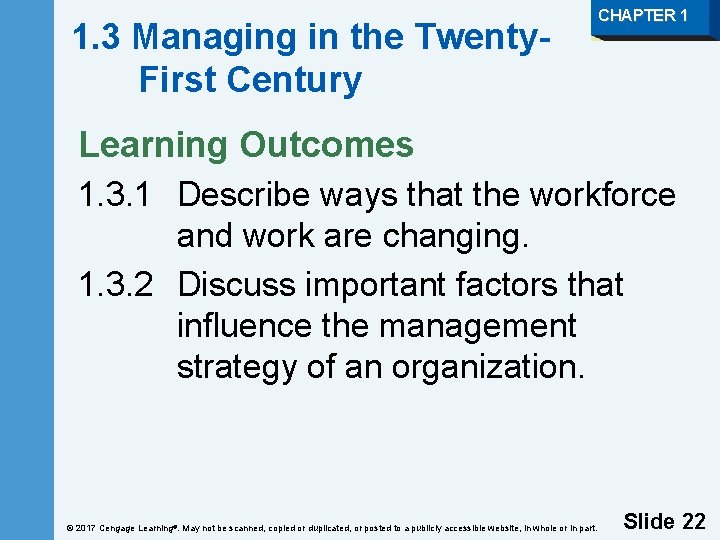 CHAPTER 1

1.3 Managing in the Twenty-First Century

Learning Outcomes

1.3.1 Describe ways that the workforce and work are changing.

1.3.2 Discuss important factors that influence the management strategy of an organization.

© 2017 Cengage Learning®. May not be scanned, copied or duplicated, or posted to a publicly accessible website, in whole or in part.

Slide 22